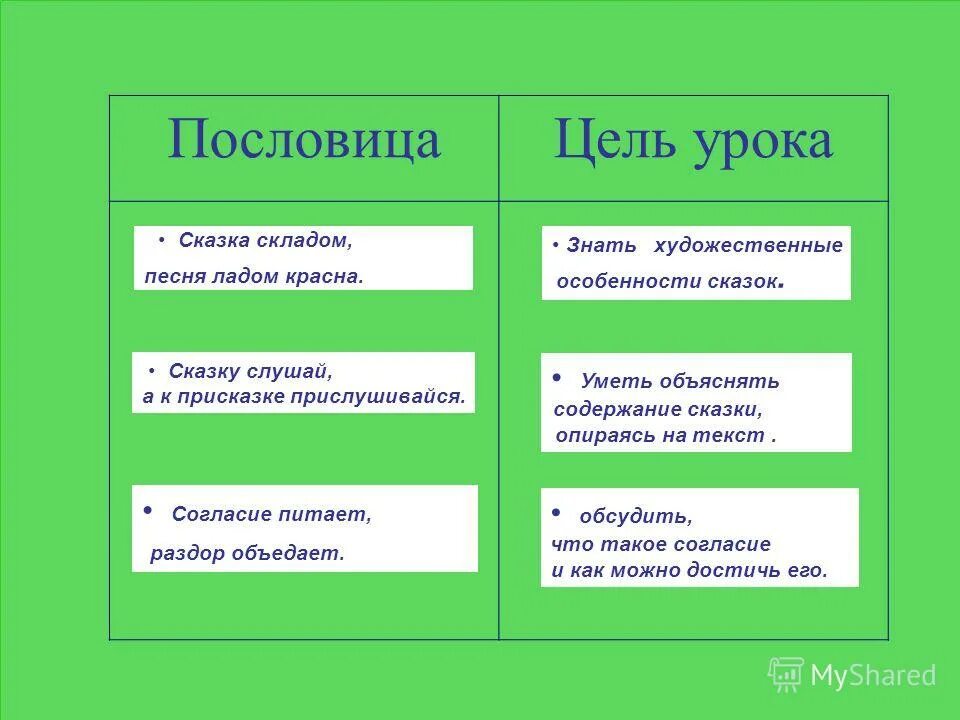 | Пословица | Цель урока |
|---|---|
| • Сказка складом, песня ладом красна. | • Знать художественные особенности сказок. |
| • Сказку слушай, а к присказке прислушивайся. | • Уметь объяснять содержание сказки, опираясь на текст . |
| • Согласие питает, раздор объедает. | • обсудить, что такое согласие и как можно достичь его. |

MyShared